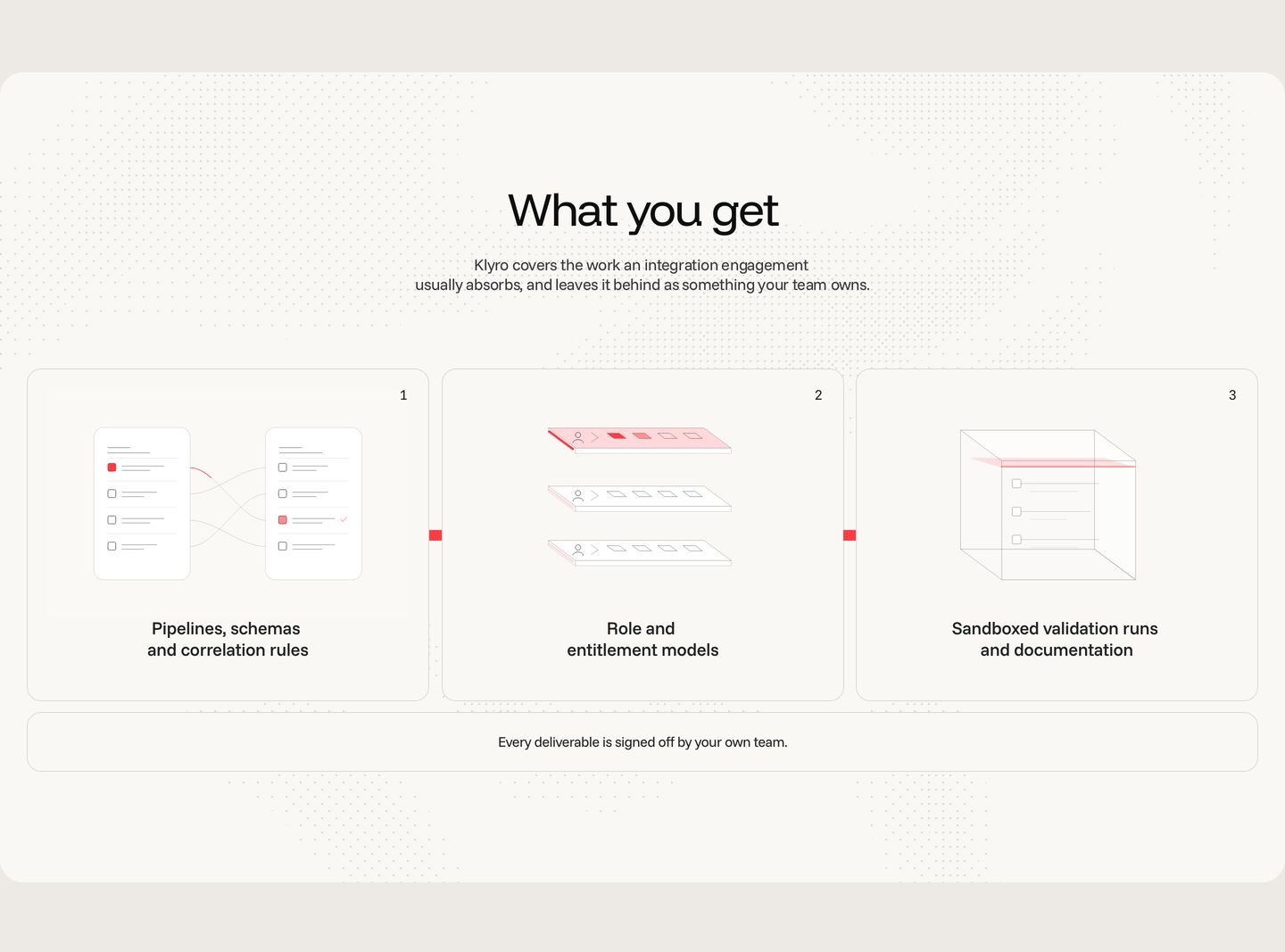 What you get

Klyro covers the work an integration engagement usually absorbs, and leaves it behind as something your team owns.

1

Pipelines, schemas
and correlation rules

2

Role and
entitlement models

3

Sandboxed validation runs
and documentation

Every deliverable is signed off by your own team.